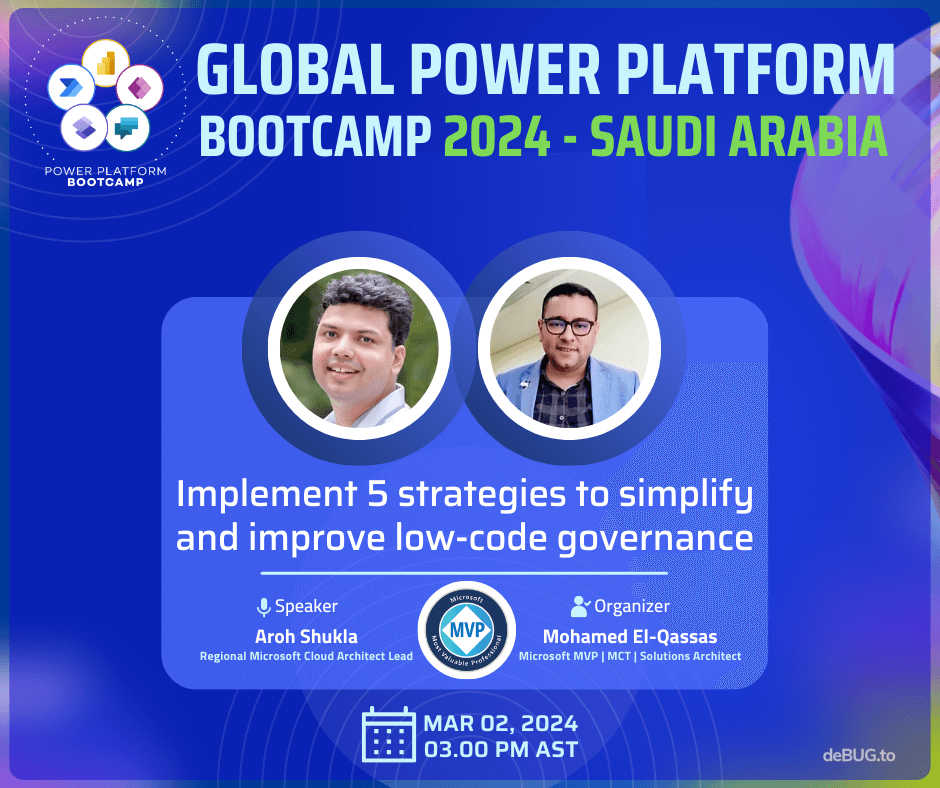 POWER PLATFORM
BOOTCAMP

GLOBAL POWER PLATFORM BOOTCAMP 2024 - SAUDI ARABIA

Implement 5 strategies to simplify and improve low-code governance

Speaker
Aroh Shukla
Regional Microsoft Cloud Architect Lead

Microsoft
MVP
Most Valuable Professional

Organizer
Mohamed El-Qassas
Microsoft MVP | MCT | Solutions Architect

MAR 02, 2024
03.00 PM AST

deBUG.to